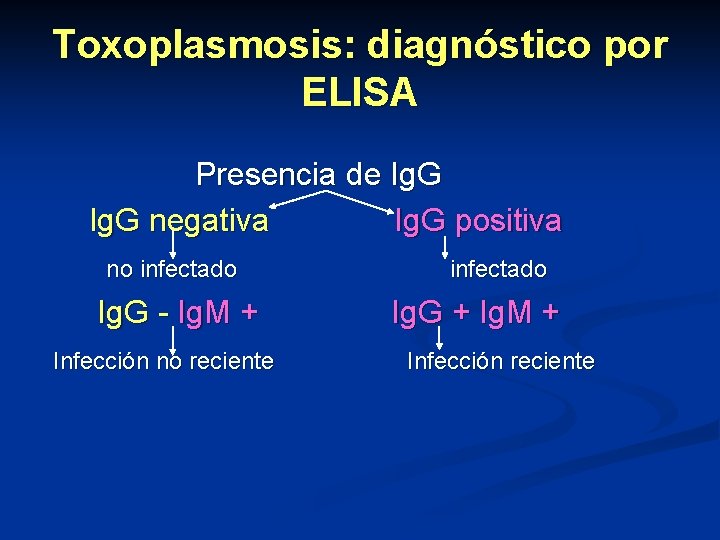 Toxoplasmosis: diagnóstico por ELISA

Presencia de IgG

IgG negativa

no infectado

IgG - IgM +

Infección no reciente

IgG positiva

infectado

IgG + IgM +

Infección reciente